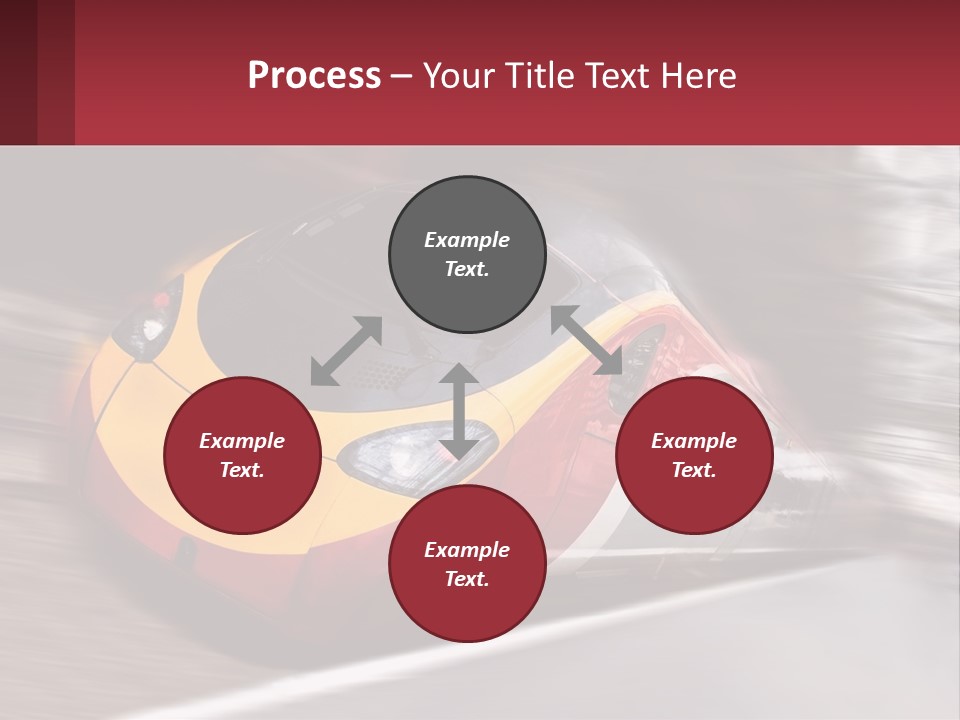 Process – Your Title Text Here

Example Text.

Example Text.

Example Text.

Example Text.